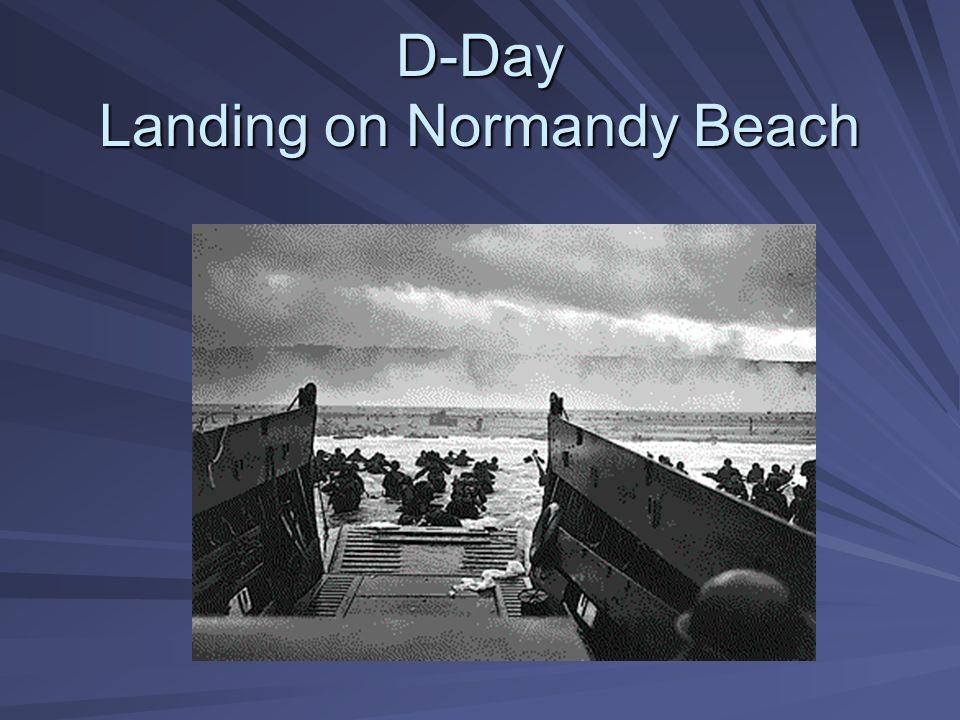 D-Day
Landing on Normandy Beach